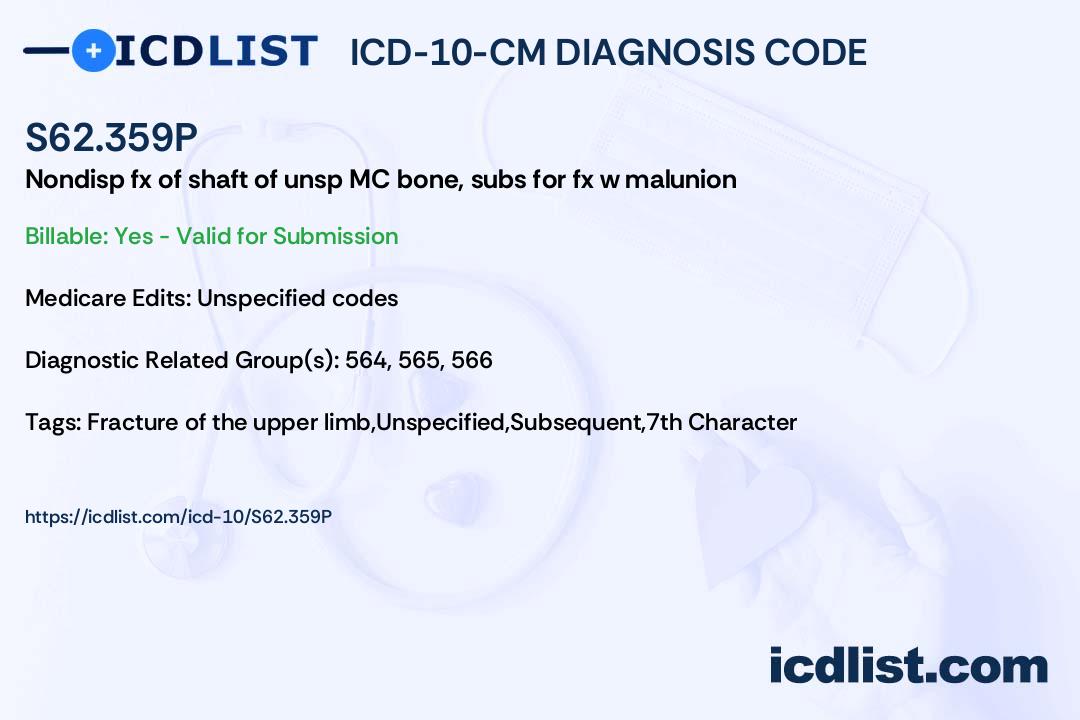 ICDLIST ICD-10-CM DIAGNOSIS CODE

S62.359P

Nondisp fx of shaft of unsp MC bone, subs for fx w malunion

Billable: Yes - Valid for Submission

Medicare Edits: Unspecified codes

Diagnostic Related Group(s): 564, 565, 566

Tags: Fracture of the upper limb,Unspecified,Subsequent,7th Character

https://icdlist.com/icd-10/S62.359P

icdlist.com